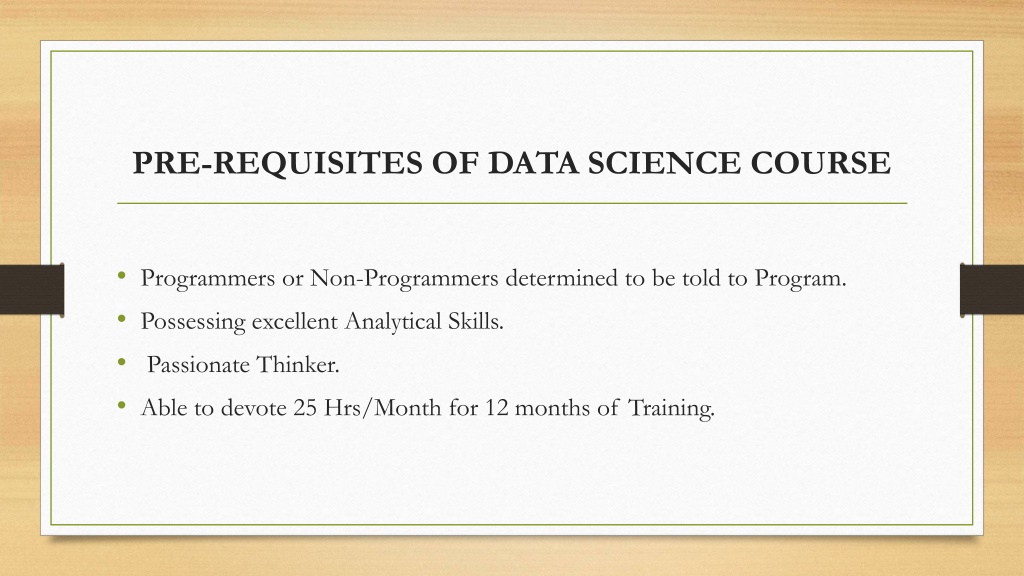 PRE-REQUISITES OF DATA SCIENCE COURSE

• Programmers or Non-Programmers determined to be told to Program.
• Possessing excellent Analytical Skills.
• Passionate Thinker.
• Able to devote 25 Hrs/Month for 12 months of Training.